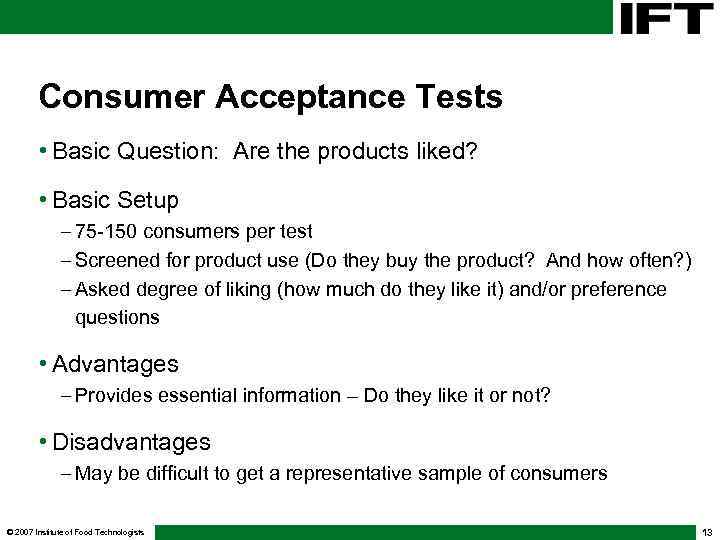 IFT

Consumer Acceptance Tests

• Basic Question: Are the products liked?

• Basic Setup
– 75-150 consumers per test
– Screened for product use (Do they buy the product? And how often?)
– Asked degree of liking (how much do they like it) and/or preference questions

• Advantages
– Provides essential information – Do they like it or not?

• Disadvantages
– May be difficult to get a representative sample of consumers

© 2007 Institute of Food Technologists

13